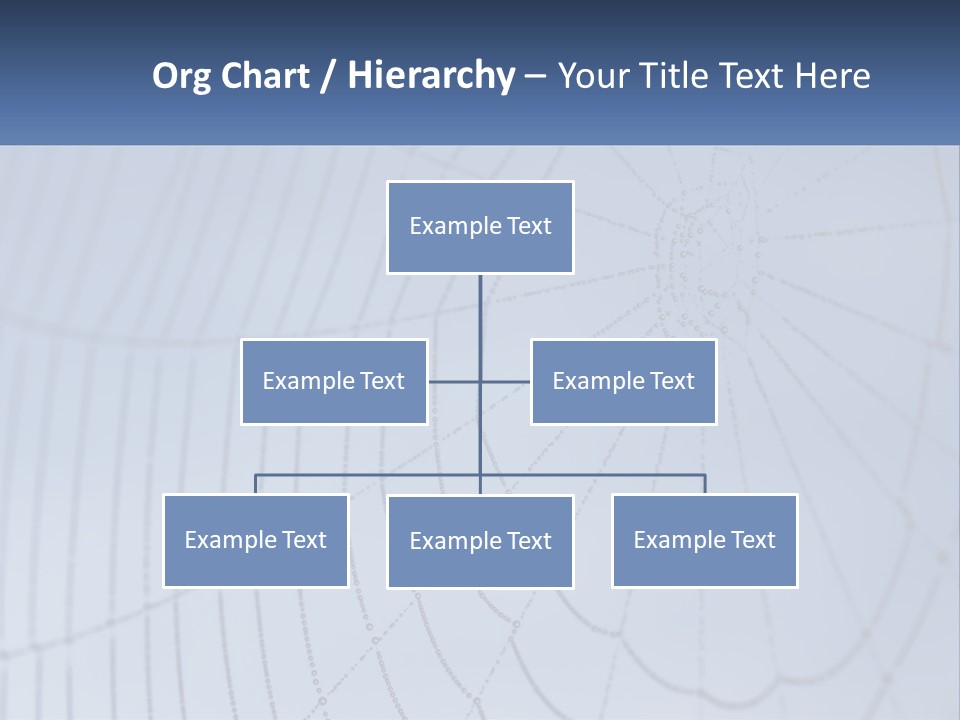 Org Chart / Hierarchy – Your Title Text Here

Example Text

Example Text

Example Text

Example Text

Example Text

Example Text